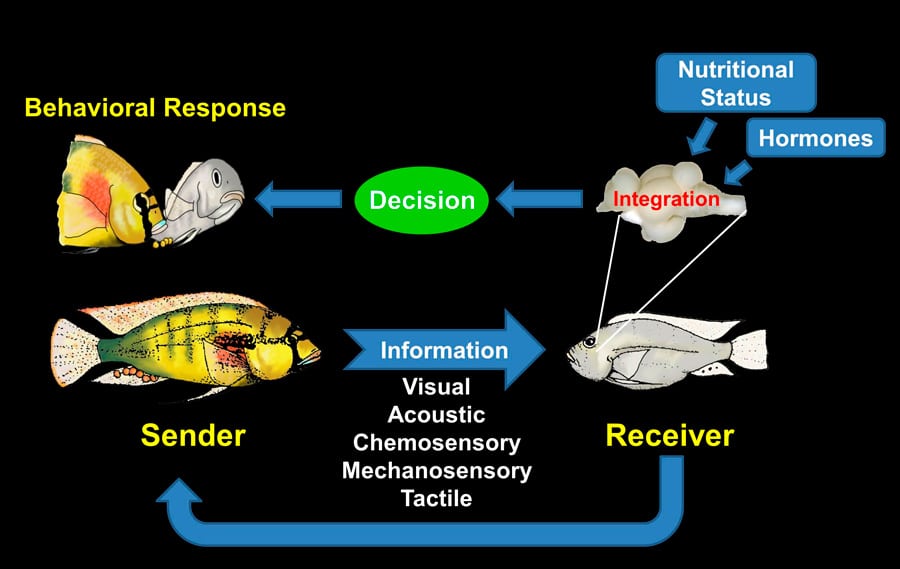 Behavioral Response

Nutritional Status

Hormones

Decision

Integration

Information

Visual
Acoustic
Chemosensory
Mechanosensory
Tactile

Sender

Receiver